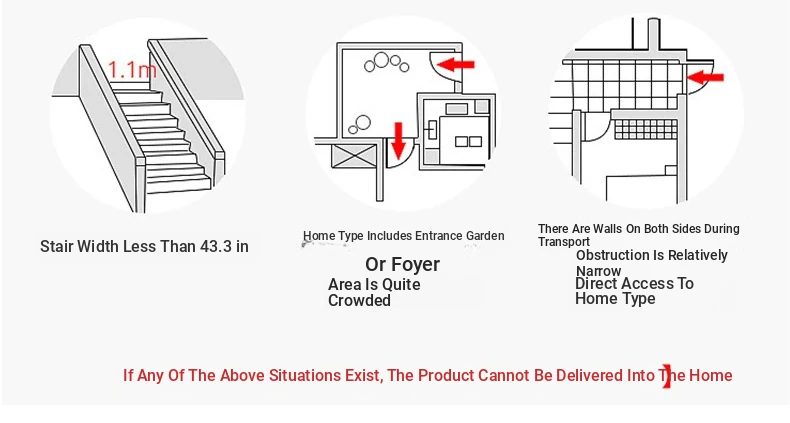 1.1m

Stair Width Less Than 43.3 in

Home Type Includes Entrance Garden

Or Foyer

Area Is Quite Crowded

There Are Walls On Both Sides During Transport

Obstruction Is Relatively Narrow

Direct Access To Home Type

If Any Of The Above Situations Exist, The Product Cannot Be Delivered Into The Home